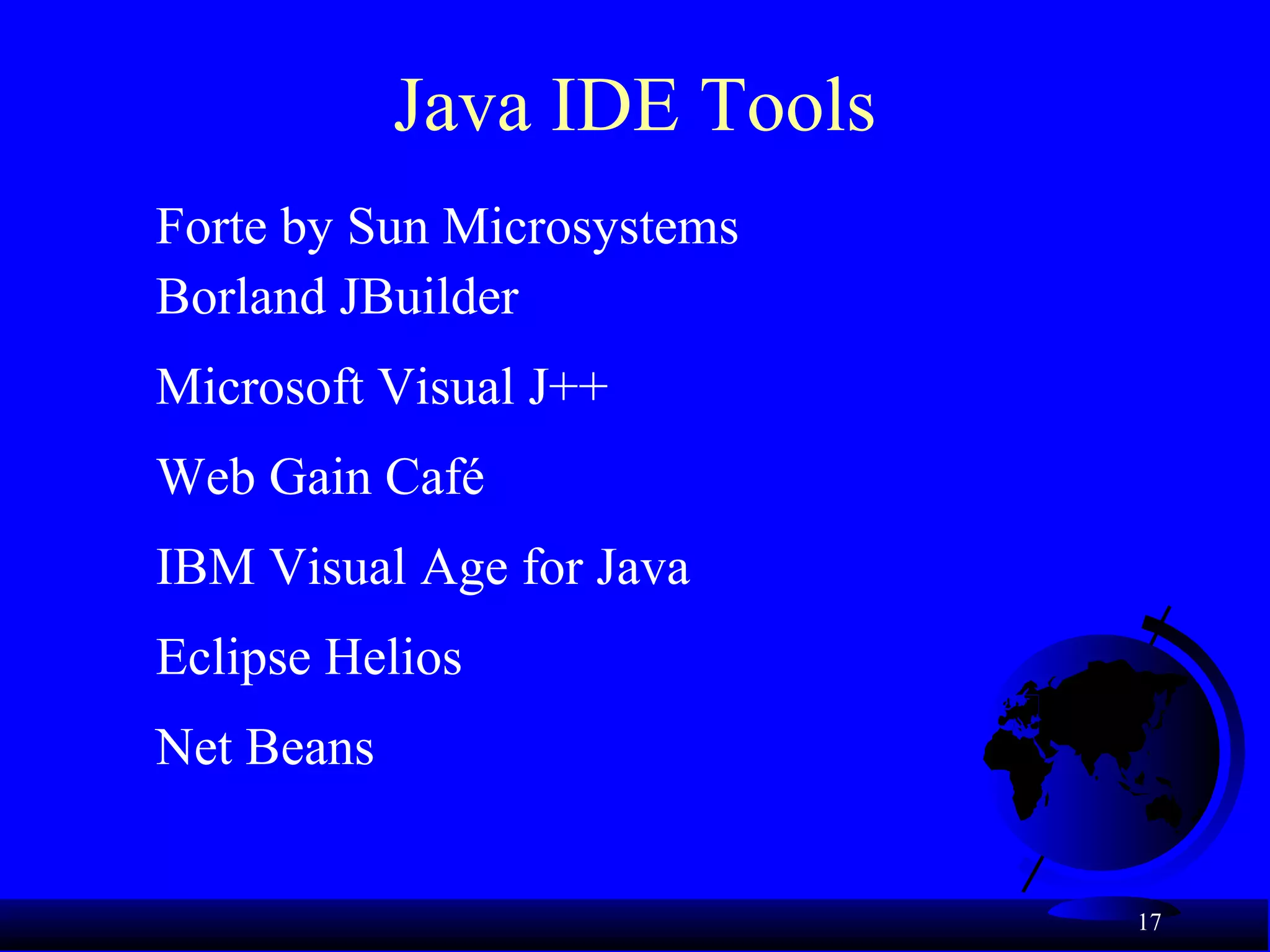 Java IDE Tools

Forte by Sun Microsystems
Borland JBuilder

Microsoft Visual J++

Web Gain Café

IBM Visual Age for Java

Eclipse Helios

Net Beans

17